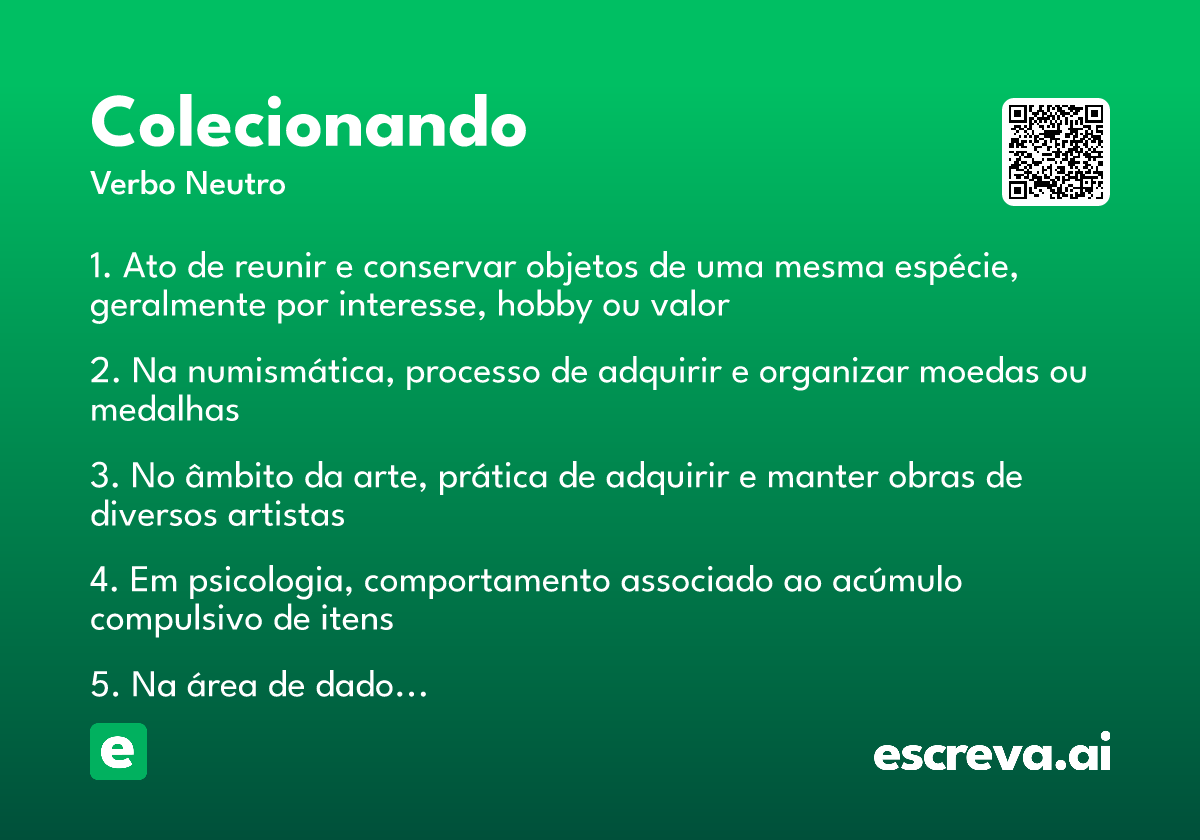 Colecionando
Verbo Neutro

1. Ato de reunir e conservar objetos de uma mesma espécie, geralmente por interesse, hobby ou valor

2. Na numismática, processo de adquirir e organizar moedas ou medalhas

3. No âmbito da arte, prática de adquirir e manter obras de diversos artistas

4. Em psicologia, comportamento associado ao acúmulo compulsivo de itens

5. Na área de dado…

e

escreva.ai